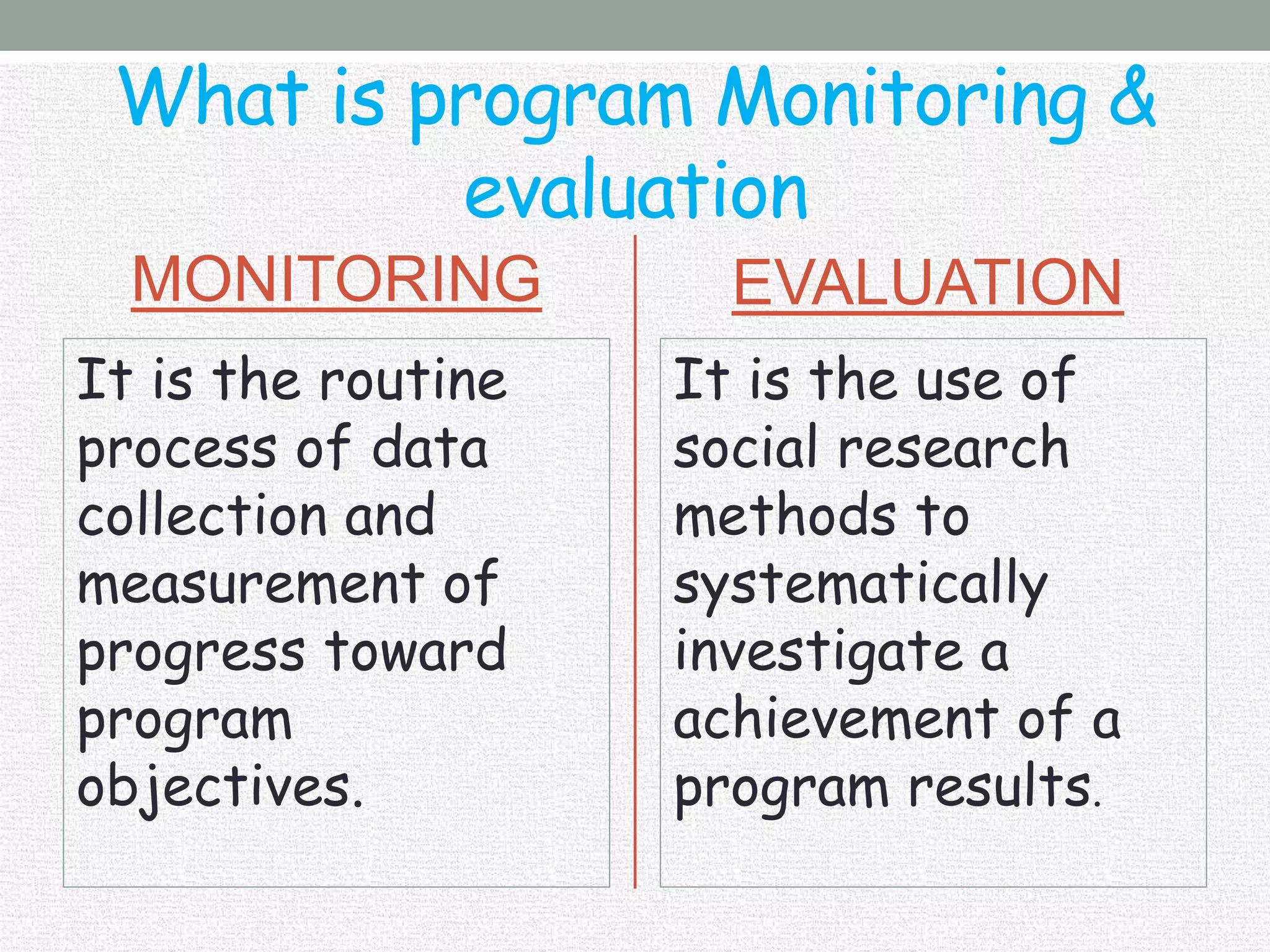 What is program Monitoring & evaluation

MONITORING

It is the routine process of data collection and measurement of progress toward program objectives.

EVALUATION

It is the use of social research methods to systematically investigate a achievement of a program results.